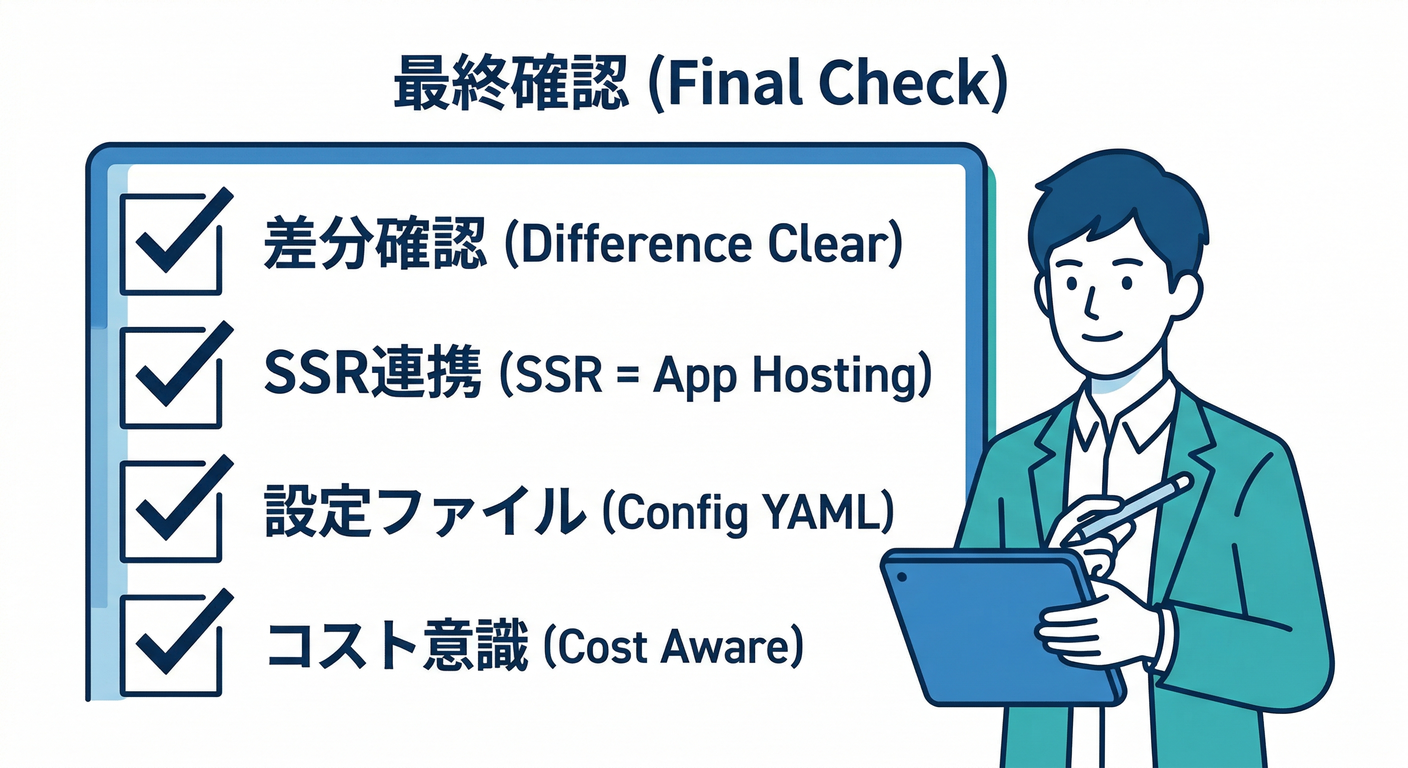 最終確認 (Final Check)

差分確認 (Difference Clear)

SSR連携 (SSR = App Hosting)

設定ファイル (Config YAML)

コスト意識 (Cost Aware)